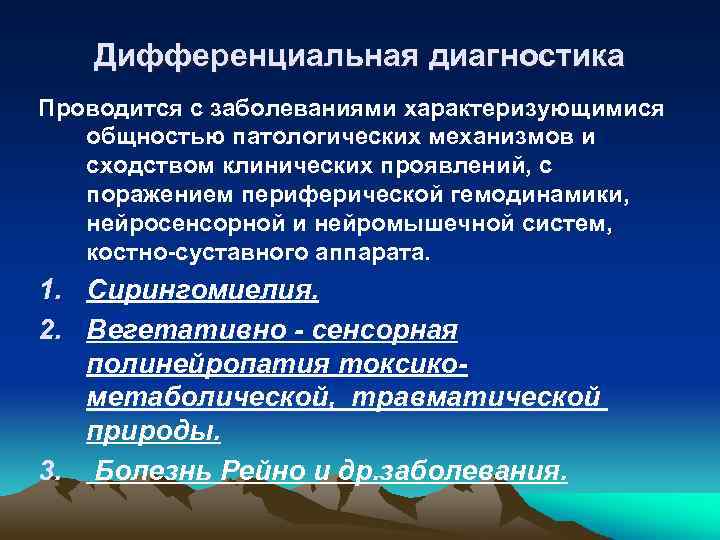 Дифференциальная диагностика

Проводится с заболеваниями характеризующимися общностью патологических механизмов и сходством клинических проявлений, с поражением периферической гемодинамики, нейросенсорной и нейромышечной систем, костно-суставного аппарата.

1. Сирингомиелия.

2. Вегетативно - сенсорная полинейропатия токсико-метаболической, травматической природы.

3. Болезнь Рейно и др.заболевания.